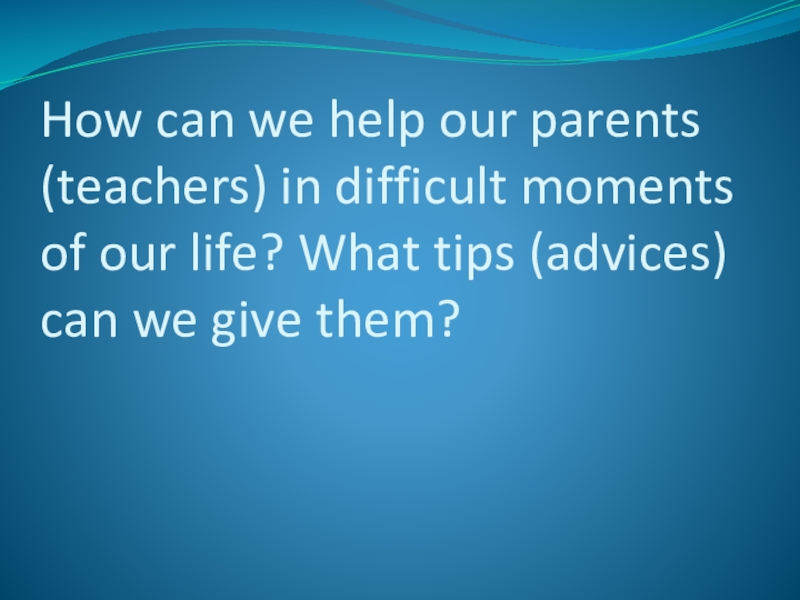 How can we help our parents (teachers) in difficult moments of our life? What tips (advices) can we give them?